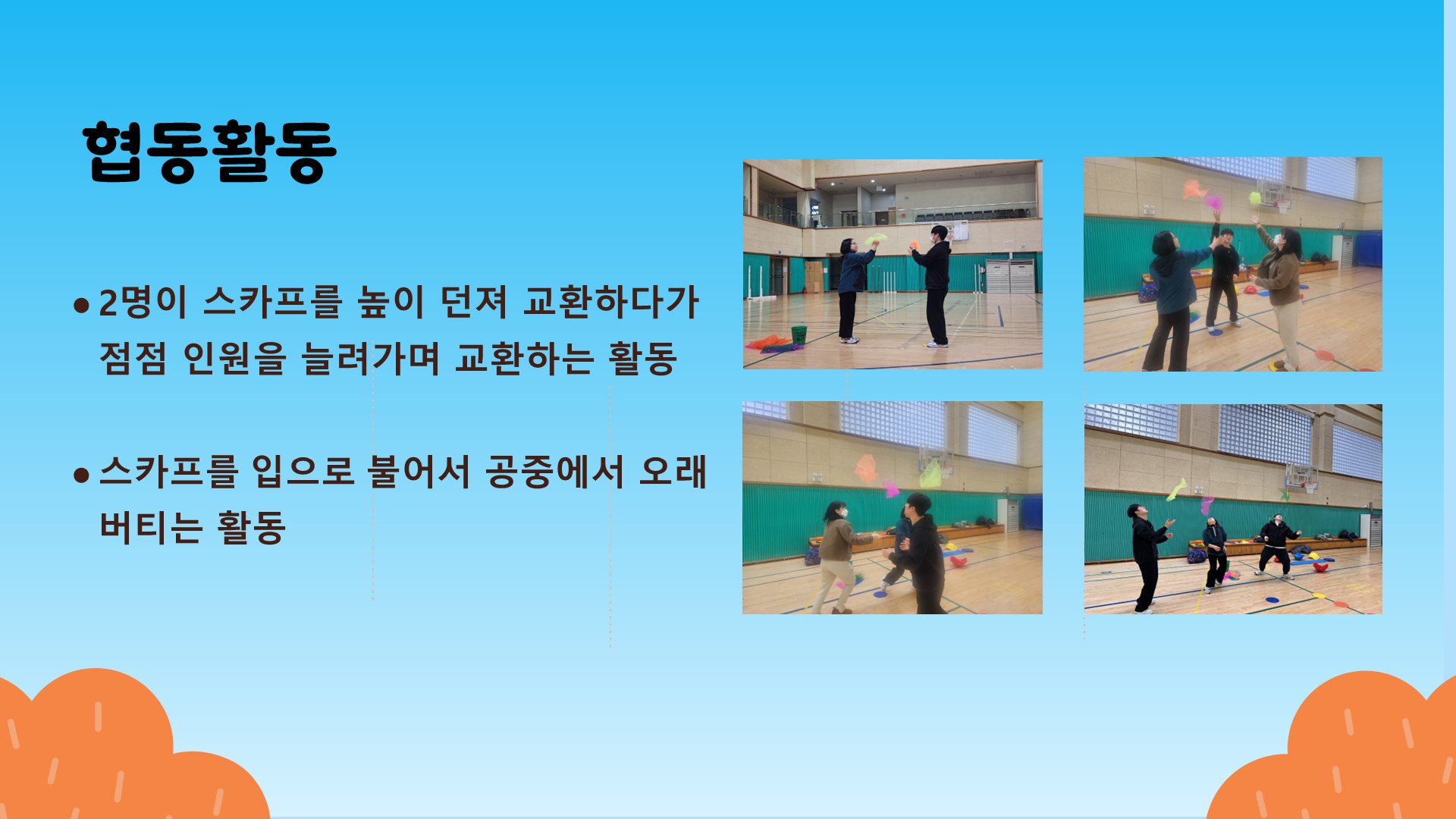 협동활동

• 2명이 스카프를 높이 던져 교환하다가 점점 인원을 늘려가며 교환하는 활동

• 스카프를 입으로 불어서 공중에서 오래 버티는 활동